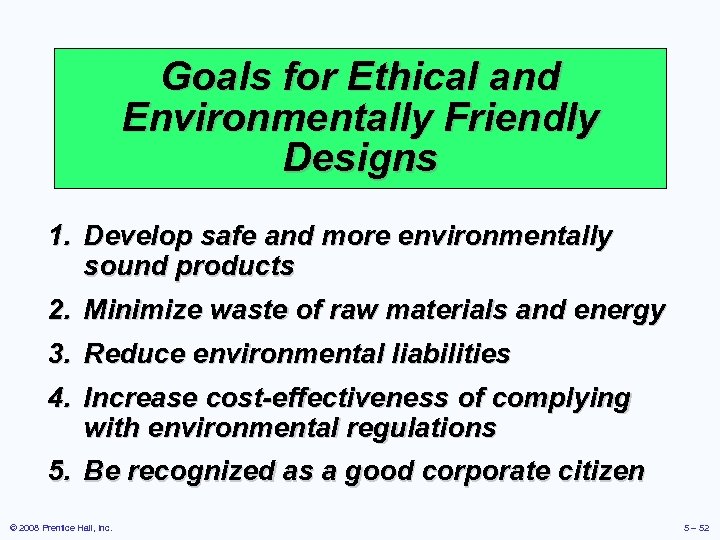 Goals for Ethical and Environmentally Friendly Designs

1. Develop safe and more environmentally sound products
2. Minimize waste of raw materials and energy
3. Reduce environmental liabilities
4. Increase cost-effectiveness of complying with environmental regulations
5. Be recognized as a good corporate citizen

© 2008 Prentice Hall, Inc.

5 – 52